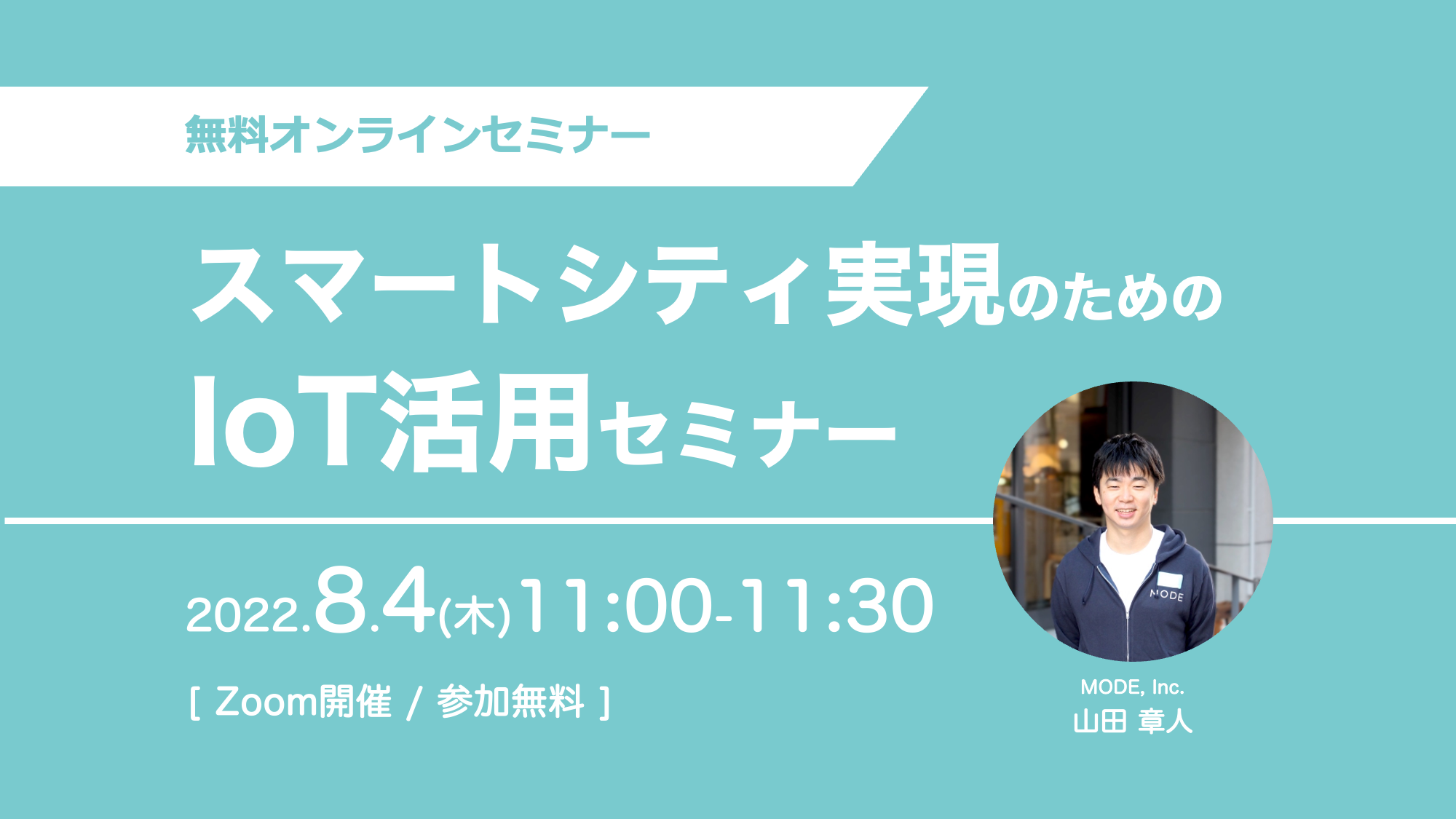 無料オンラインセミナー

スマートシティ実現のための
IoT活用セミナー

2022.8.4(木)11:00-11:30

[ Zoom開催 / 参加無料 ]

MODE

MODE, Inc.
山田 章人